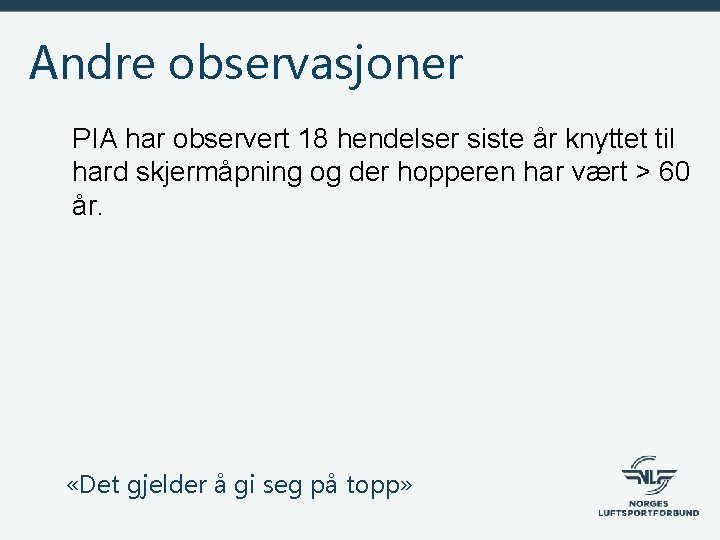 Andre observasjoner

PIA har observert 18 hendelser siste år knyttet til hard skjermåpning og der hopperen har vært > 60 år.

«Det gjelder å gi seg på topp»

NLF
NORGES LUFTSPORTFORBUND